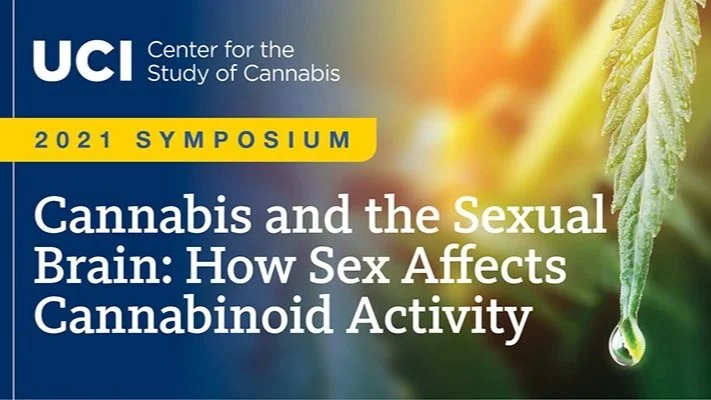 UCI Center for the Study of Cannabis

2021 SYMPOSIUM

Cannabis and the Sexual Brain: How Sex Affects Cannabinoid Activity